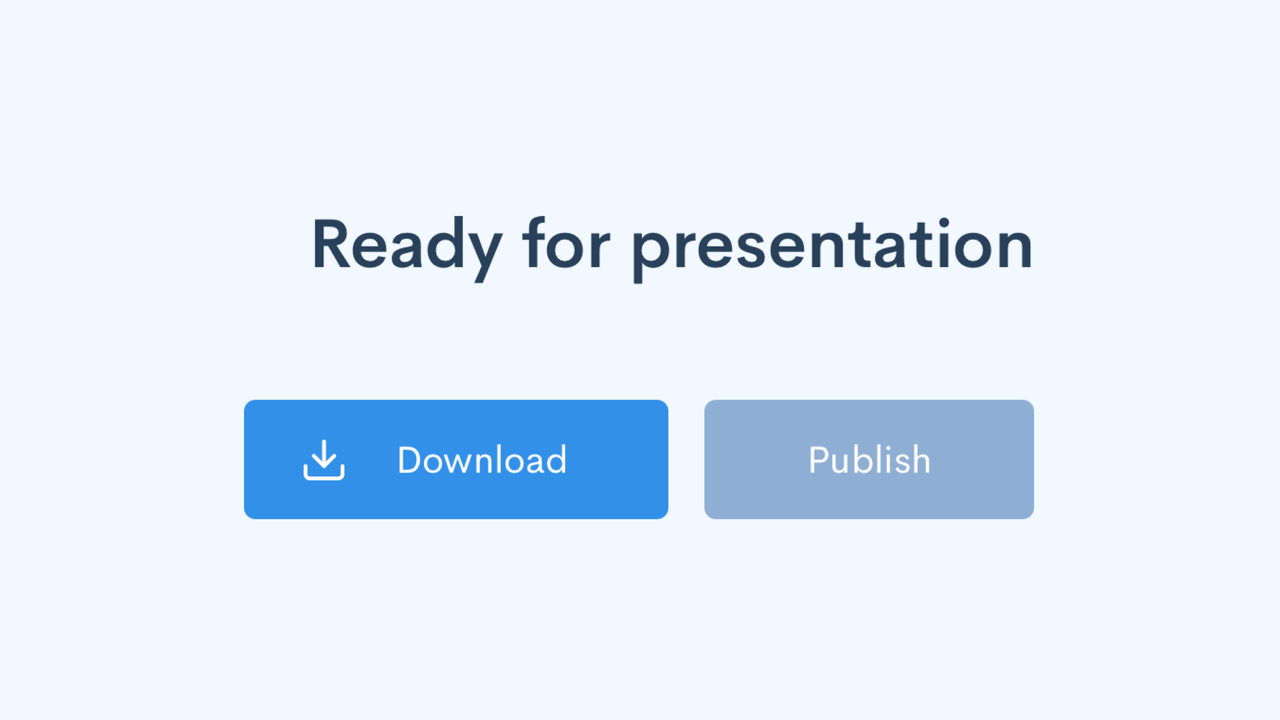 Ready for presentation

Download

Publish